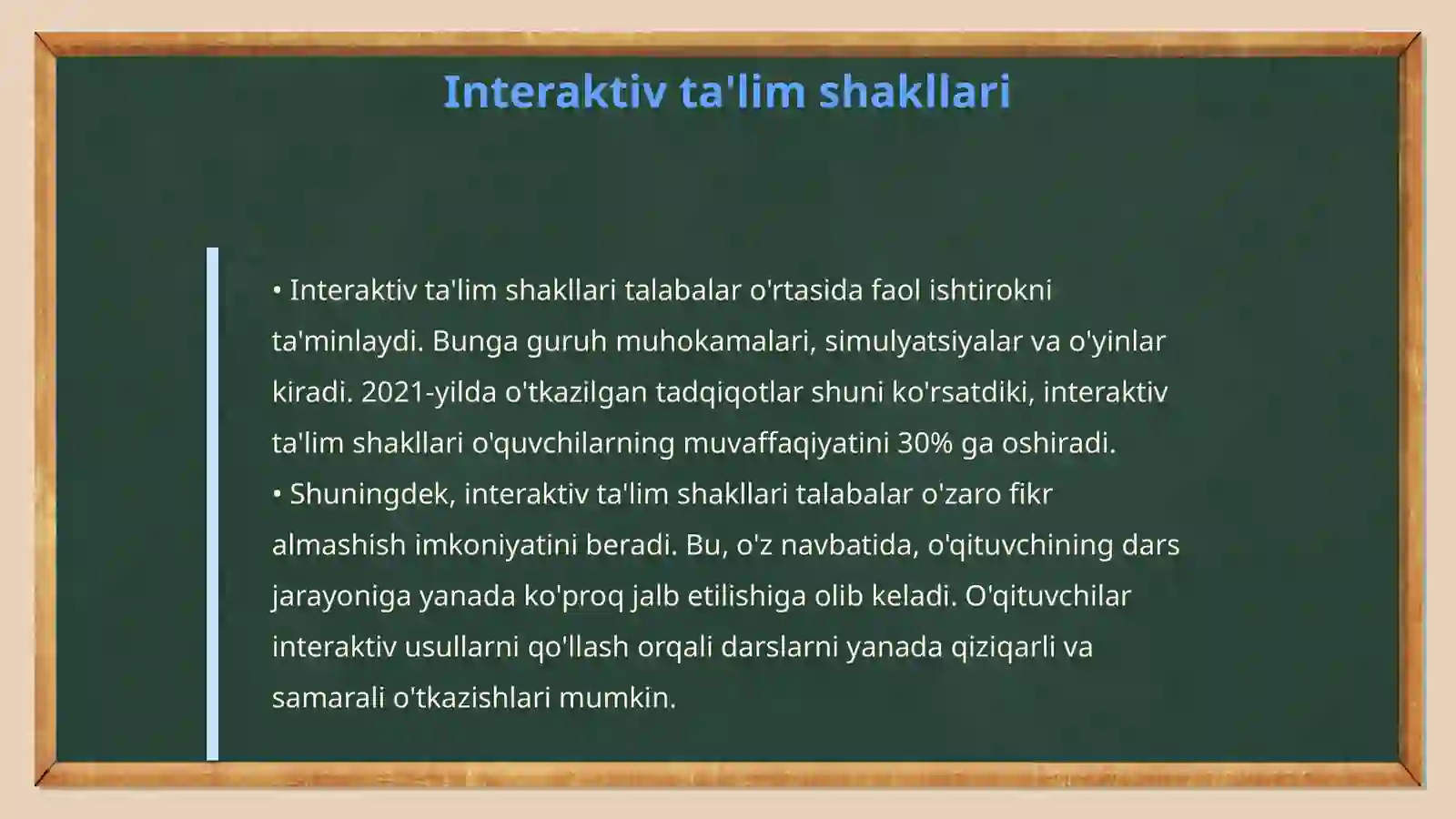 Interaktiv ta'lim shakllari

• Interaktiv ta'lim shakllari talabalar o'rtasida faol ishtirokni ta'minlaydi. Bunga guruh muhokamalari, simulyatsiyalar va o'yinlar kiradi. 2021-yilda o'tkazilgan tadqiqotlar shuni ko'rsatdiki, interaktiv ta'lim shakllari o'quvchilarning muvaffaqiyatini 30% ga oshiradi.
• Shuningdek, interaktiv ta'lim shakllari talabalar o'zaro fikr almashish imkoniyatini beradi. Bu, o'z navbatida, o'qituvchining dars jarayoniga yanada ko'proq jalb etilishiga olib keladi. O'qituvchilar interaktiv usullarni qo'llash orqali darslarni yanada qiziqarli va samarali o'tkazishlari mumkin.